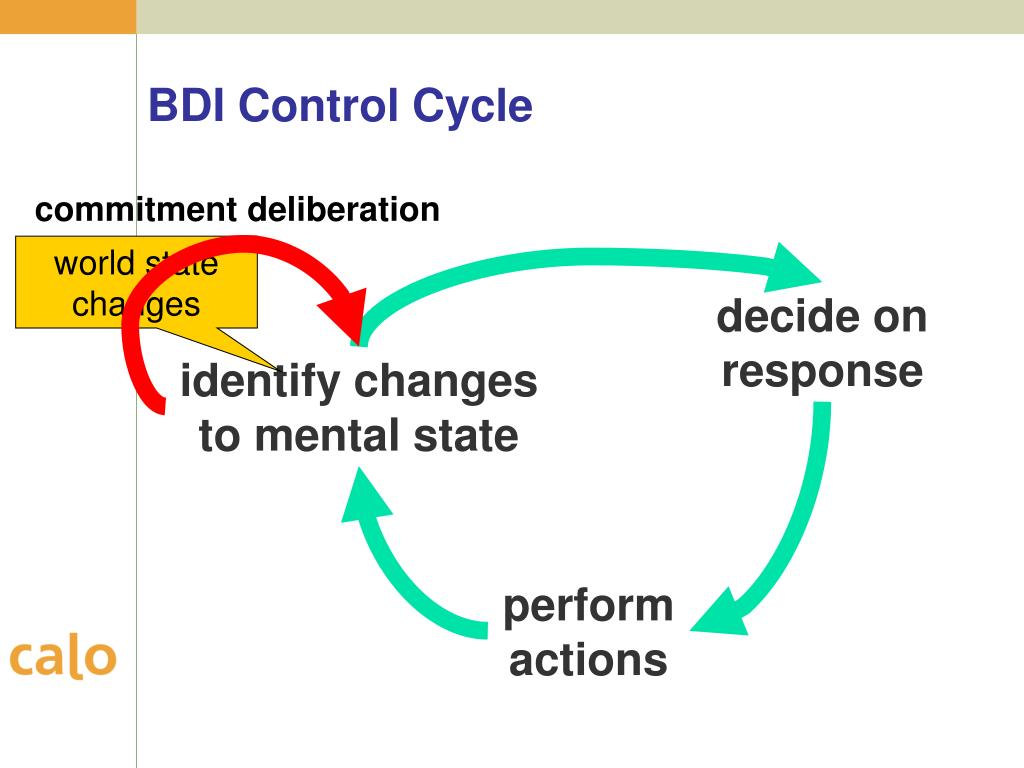 BDI Control Cycle

commitment deliberation

world state changes

identify changes to mental state

decide on response

perform actions

calo